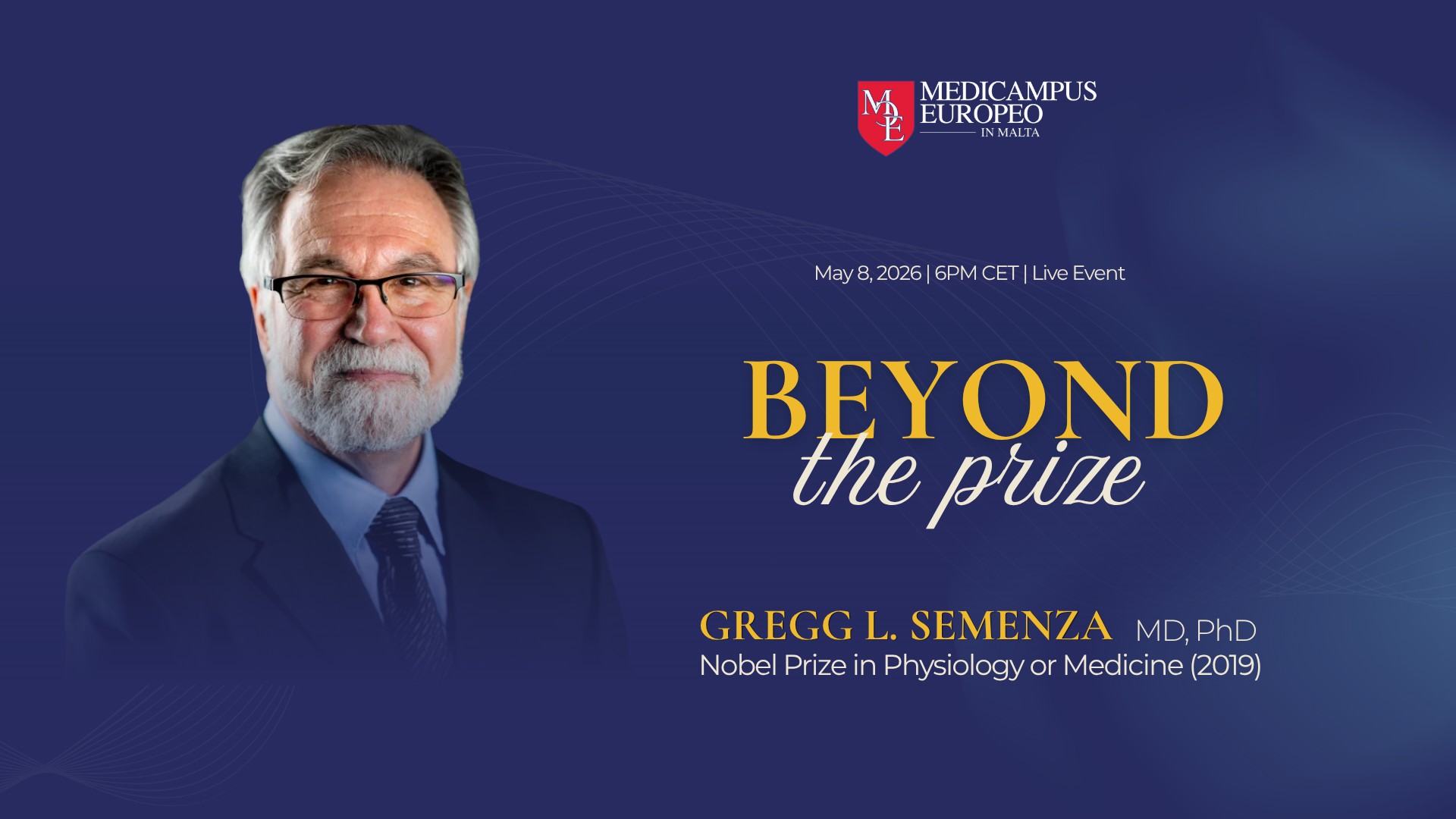 MDE MEDICAMPUS EUROPEO IN MALTA

May 8, 2026 | 6PM CET | Live Event

BEYOND
the prize

GREGG L. SEMENZA MD, PhD
Nobel Prize in Physiology or Medicine (2019)